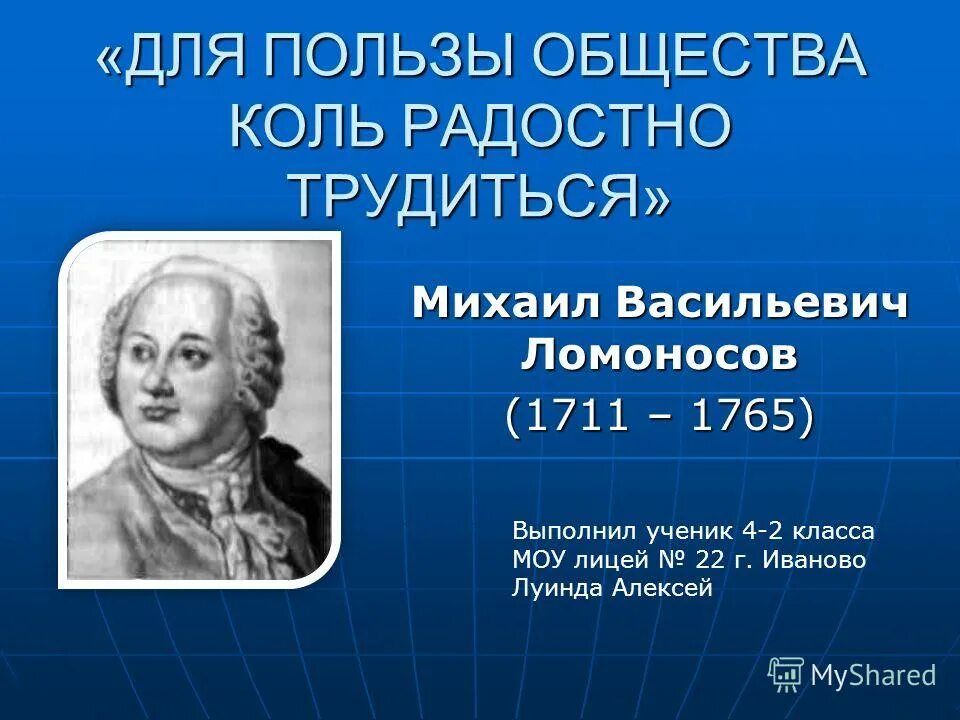 «ДЛЯ ПОЛЬЗЫ ОБЩЕСТВА КОЛЬ РАДОСТНО ТРУДИТЬСЯ»

Михаил Васильевич Ломоносов
(1711 – 1765)

Выполнил ученик 4-2 класса
МОУ лицей № 22 г. Иваново
Луинда Алексей

MyShared